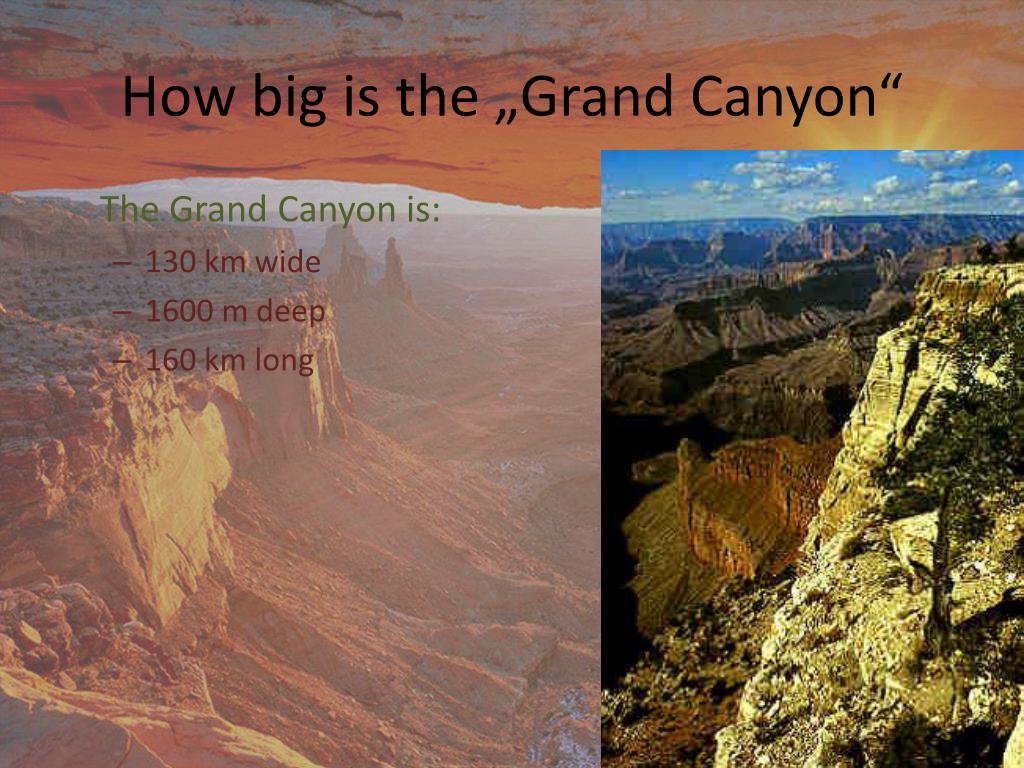 How big is the „Grand Canyon“

The Grand Canyon is:

– 130 km wide
– 1600 m deep
– 160 km long